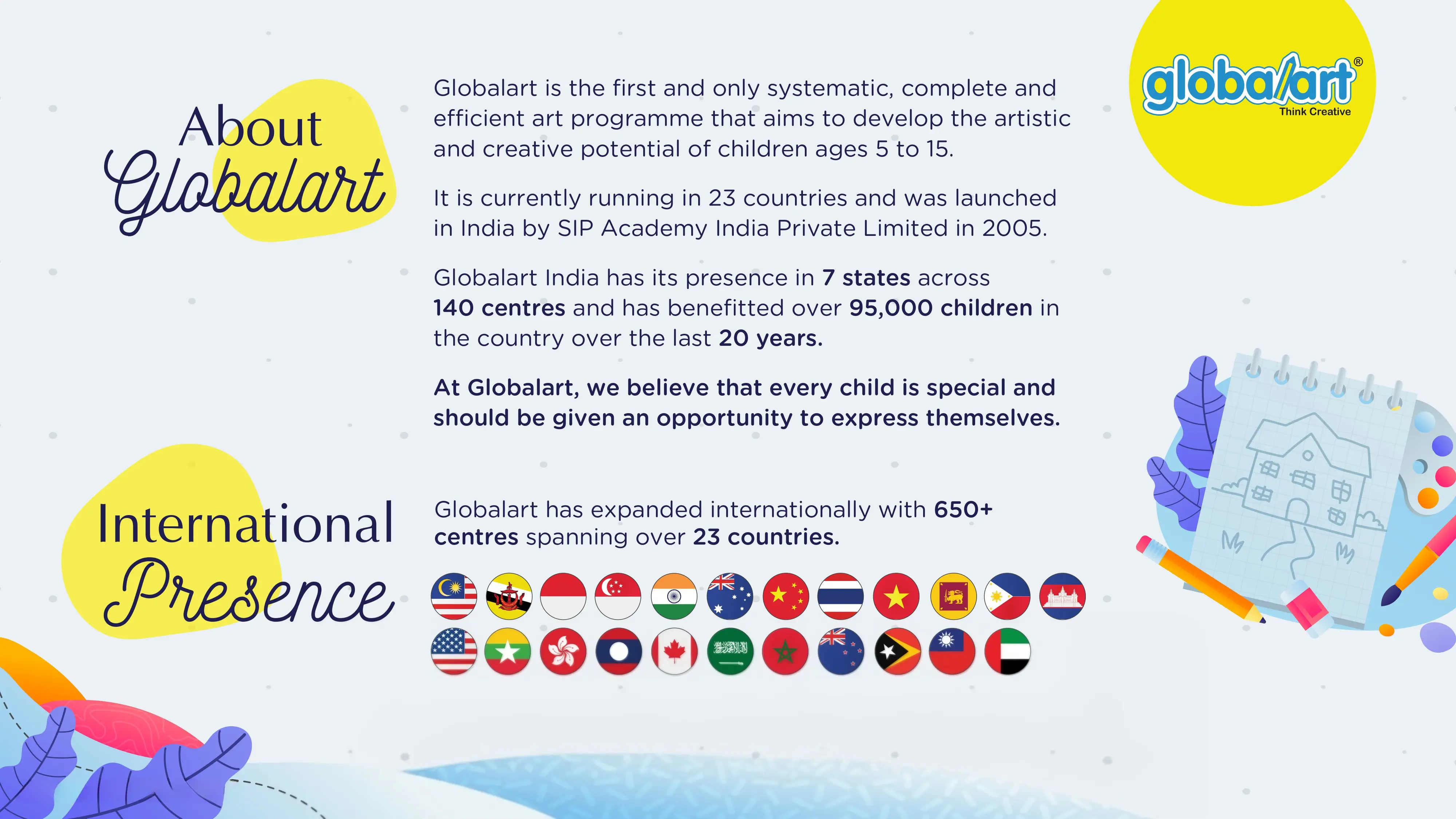 About Globalart

Globalart is the first and only systematic, complete and efficient art programme that aims to develop the artistic and creative potential of children ages 5 to 15.

It is currently running in 23 countries and was launched in India by SIP Academy India Private Limited in 2005.

Globalart India has its presence in 7 states across 140 centres and has benefitted over 95,000 children in the country over the last 20 years.

At Globalart, we believe that every child is special and should be given an opportunity to express themselves.

globalart®
Think Creative

International Presence

Globalart has expanded internationally with 650+ centres spanning over 23 countries.